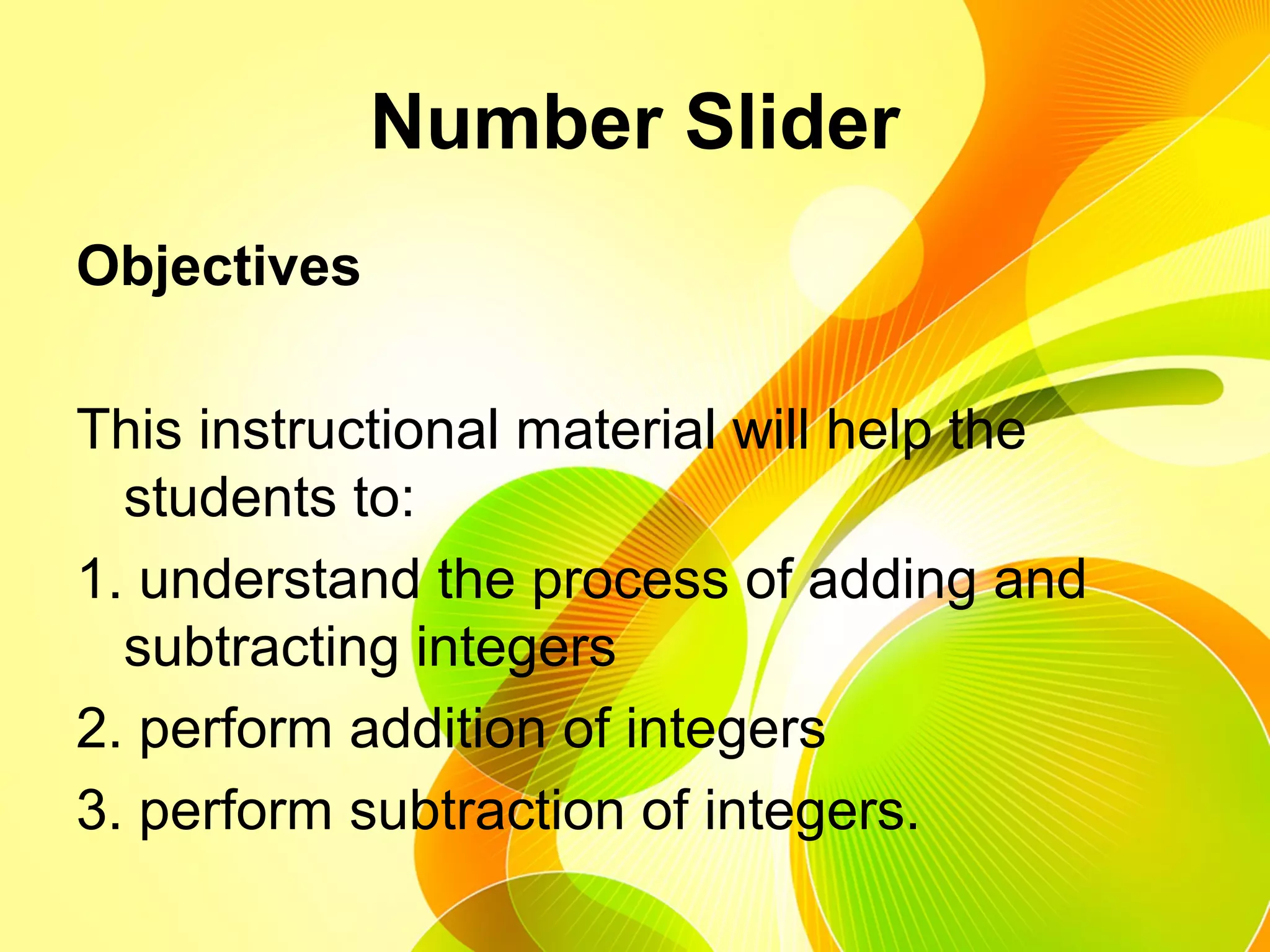 Number Slider

Objectives

This instructional material will help the students to:

1. understand the process of adding and subtracting integers

2. perform addition of integers

3. perform subtraction of integers.